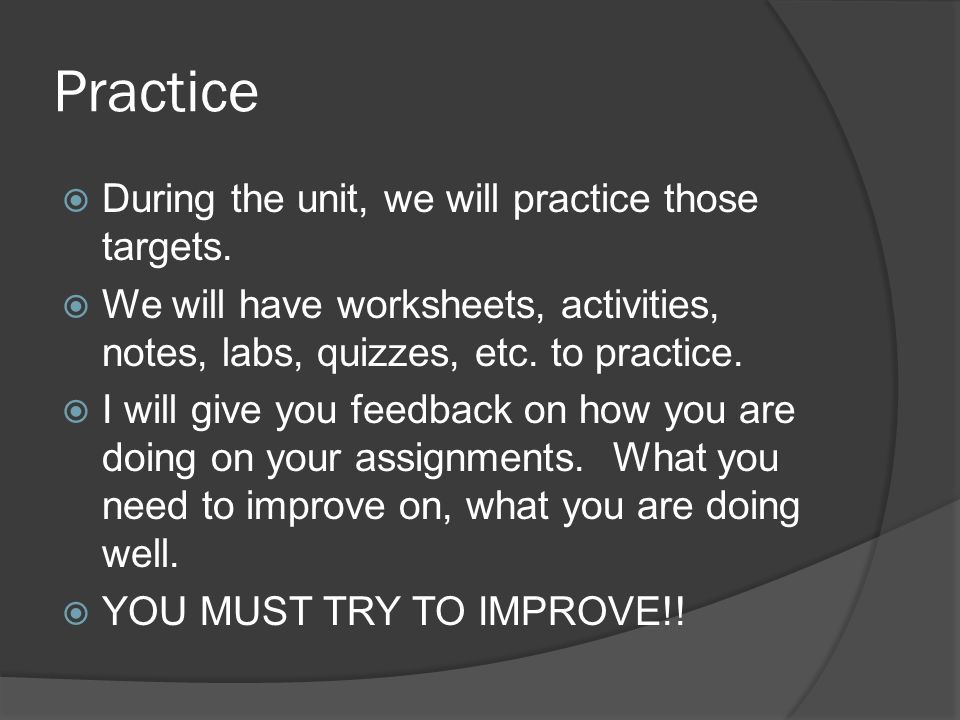 Practice

During the unit, we will practice those targets.

We will have worksheets, activities, notes, labs, quizzes, etc. to practice.

I will give you feedback on how you are doing on your assignments. What you need to improve on, what you are doing well.

YOU MUST TRY TO IMPROVE!!